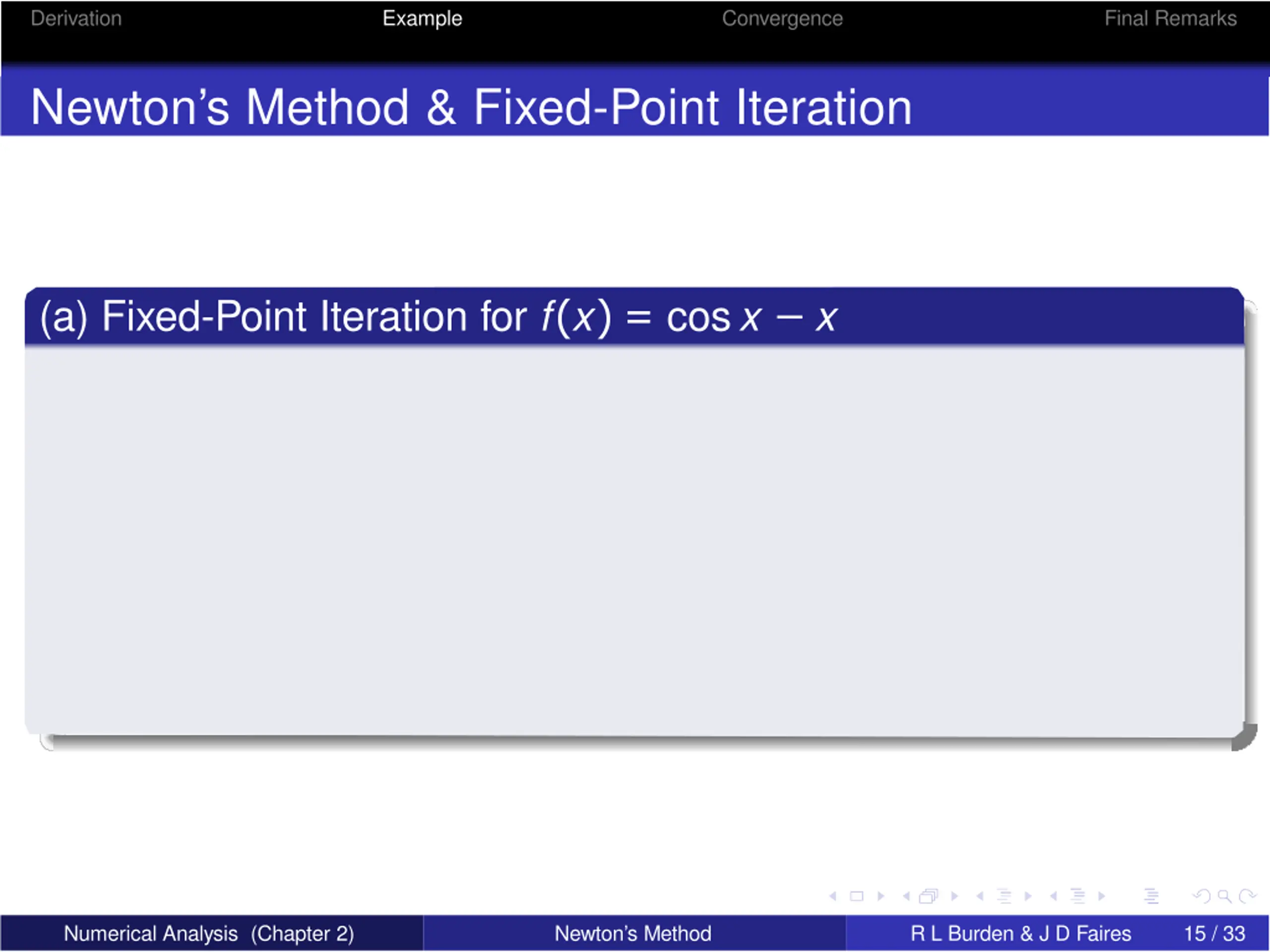 Derivation Example Convergence Final Remarks

Newton's Method & Fixed-Point Iteration

(a) Fixed-Point Iteration for $f(x) = \cos x - x$

Numerical Analysis (Chapter 2) Newton's Method R L Burden & J D Faires 15 / 33